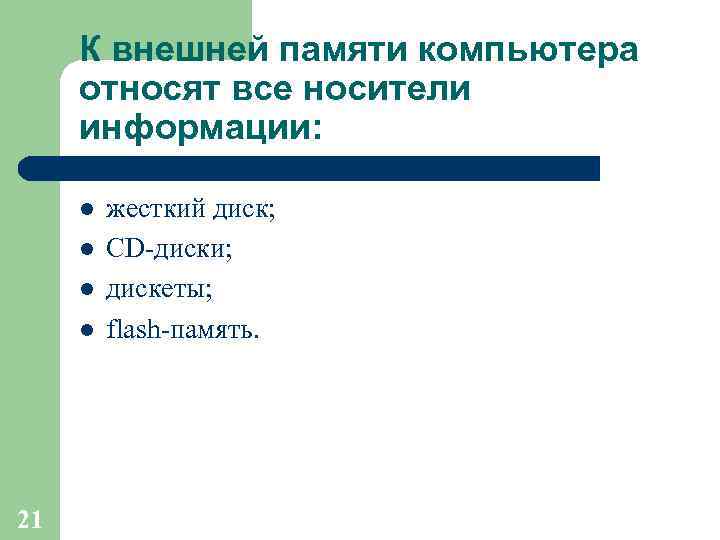 К внешней памяти компьютера относят все носители информации:

- жесткий диск;
- CD-диски;
- дискеты;
- flash-память.

21